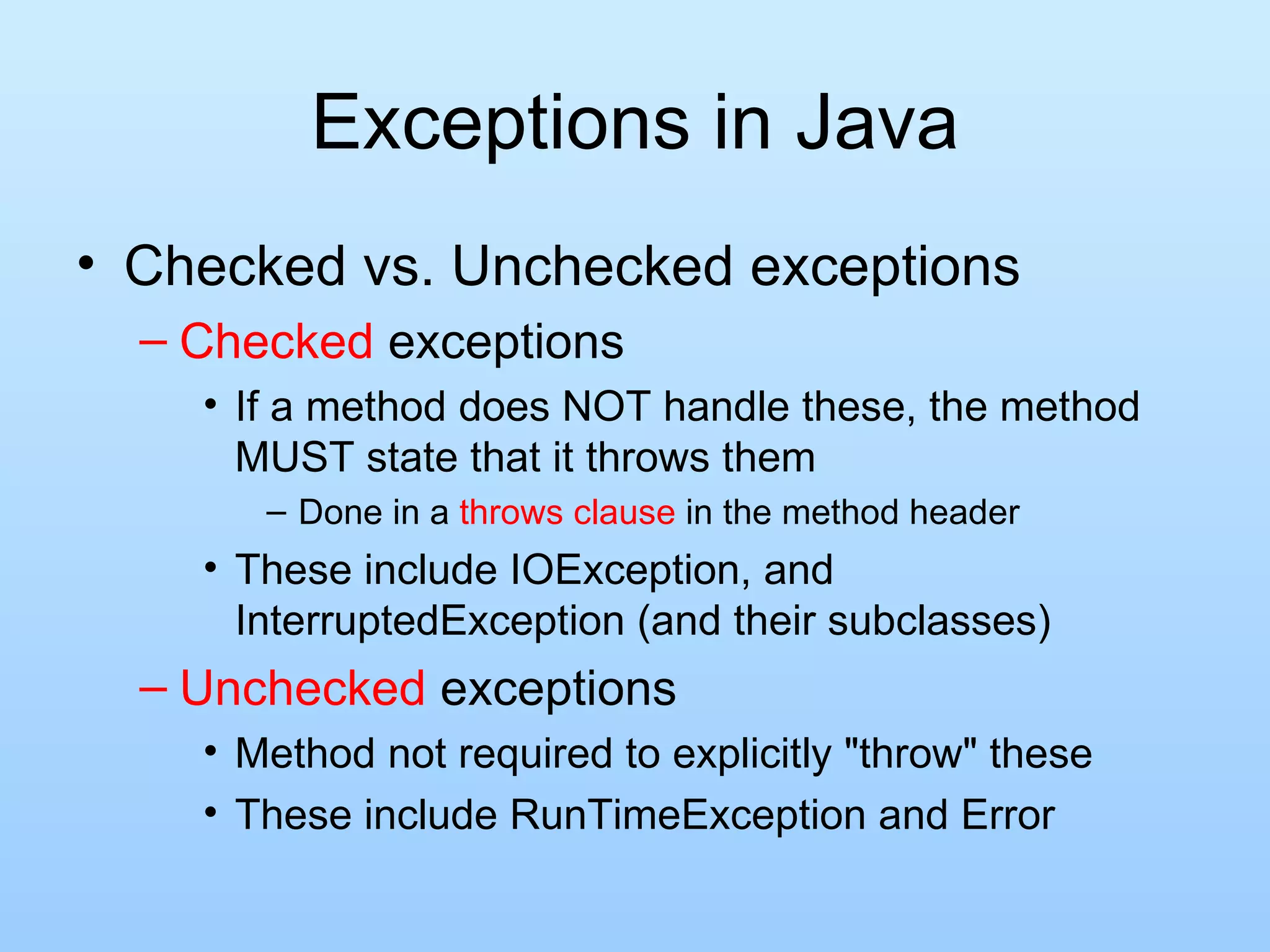 Exceptions in Java

• Checked vs. Unchecked exceptions

– Checked exceptions

• If a method does NOT handle these, the method MUST state that it throws them

– Done in a throws clause in the method header

• These include IOException, and InterruptedException (and their subclasses)

– Unchecked exceptions

• Method not required to explicitly "throw" these

• These include RunTimeException and Error